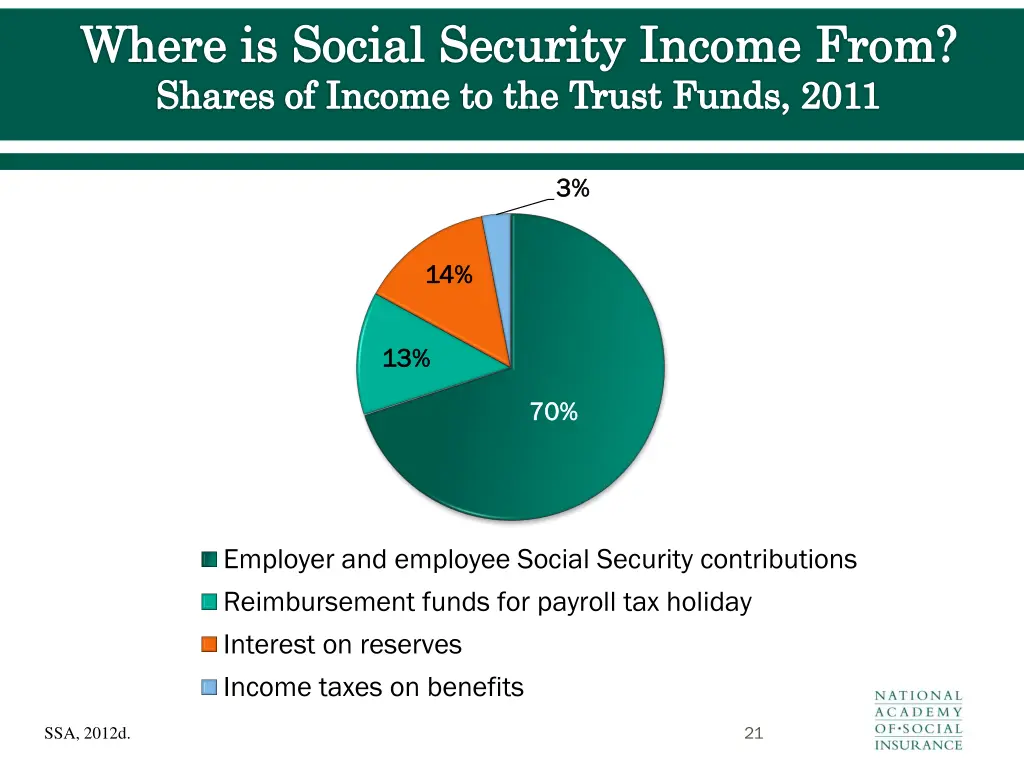 Where is Social Security Income From?
Shares of Income to the Trust Funds, 2011

3%

14%

13%

70%

Employer and employee Social Security contributions
Reimbursement funds for payroll tax holiday
Interest on reserves
Income taxes on benefits

SSA, 2012d.

21

NATIONAL ACADEMY OF•SOCIAL INSURANCE